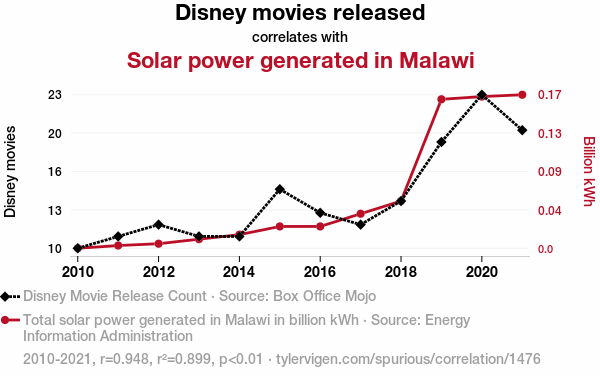 Disney movies released
correlates with
Solar power generated in Malawi

Disney movies
23
20
16
13
10

Billion kWh
0.17
0.13
0.09
0.04
0.0

2010
2012
2014
2016
2018
2020

Disney Movie Release Count · Source: Box Office Mojo
Total solar power generated in Malawi in billion kWh · Source: Energy Information Administration
2010-2021, r=0.948, r²=0.899, p<0.01 · tylervigen.com/spurious/correlation/1476